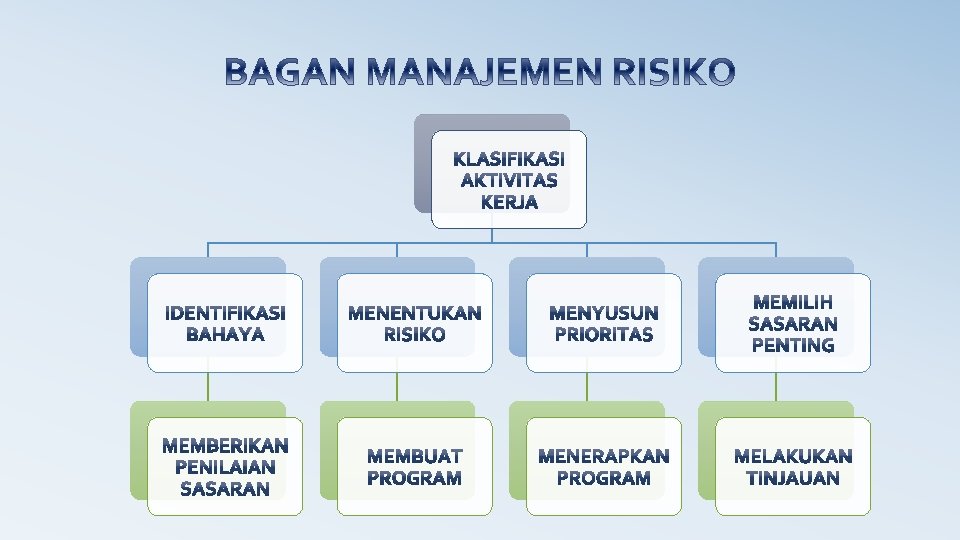 BAGAN MANAJEMEN RISIKO

KLASIFIKASI AKTIVITAS KERJA

IDENTIFIKASI BAHAYA

MENENTUKAN RISIKO

MENYUSUN PRIORITAS

MEMILIH SASARAN PENTING

MEMBERIKAN PENILAIAN SASARAN

MEMBUAT PROGRAM

MENERAPKAN PROGRAM

MELAKUKAN TINJAUAN